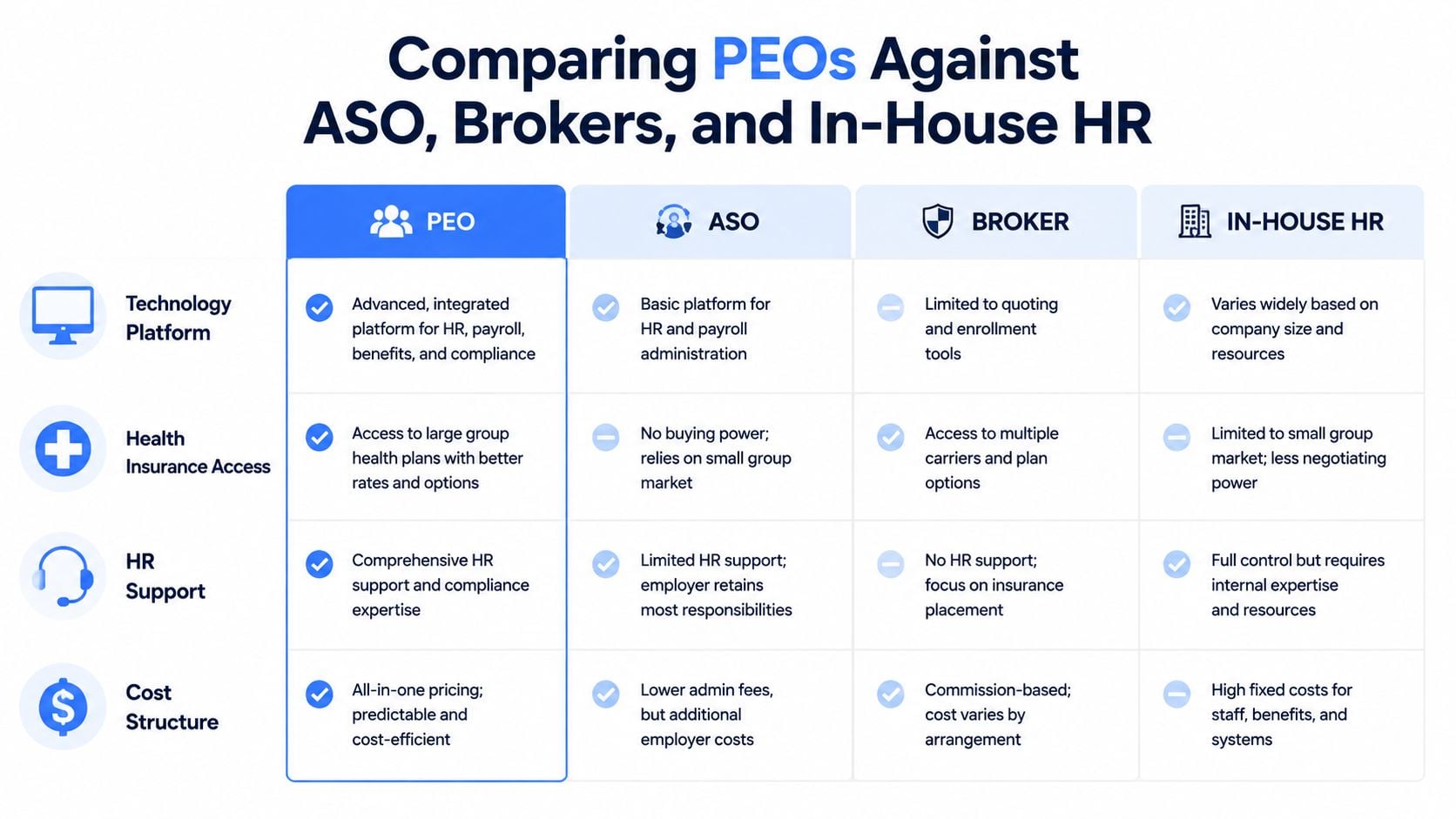 Comparing PEOs Against ASO, Brokers, and In-House HR

| | PEO | ASO | BROKER | IN-HOUSE HR |
|---|---|---|---|---|
| Technology Platform | Advanced, integrated platform for HR, payroll, benefits, and compliance | Basic platform for HR and payroll administration | Limited to quoting and enrollment tools | Varies widely based on company size and resources |
| Health Insurance Access | Access to large group health plans with better rates and options | No buying power; relies on small group market | Access to multiple carriers and plan options | Limited to small group market; less negotiating power |
| HR Support | Comprehensive HR support and compliance expertise | Limited HR support; employer retains most responsibilities | No HR support; focus on insurance placement | Full control but requires internal expertise and resources |
| Cost Structure | All-in-one pricing; predictable and cost-efficient | Lower admin fees, but additional employer costs | Commission-based; cost varies by arrangement | High fixed costs for staff, benefits, and systems |